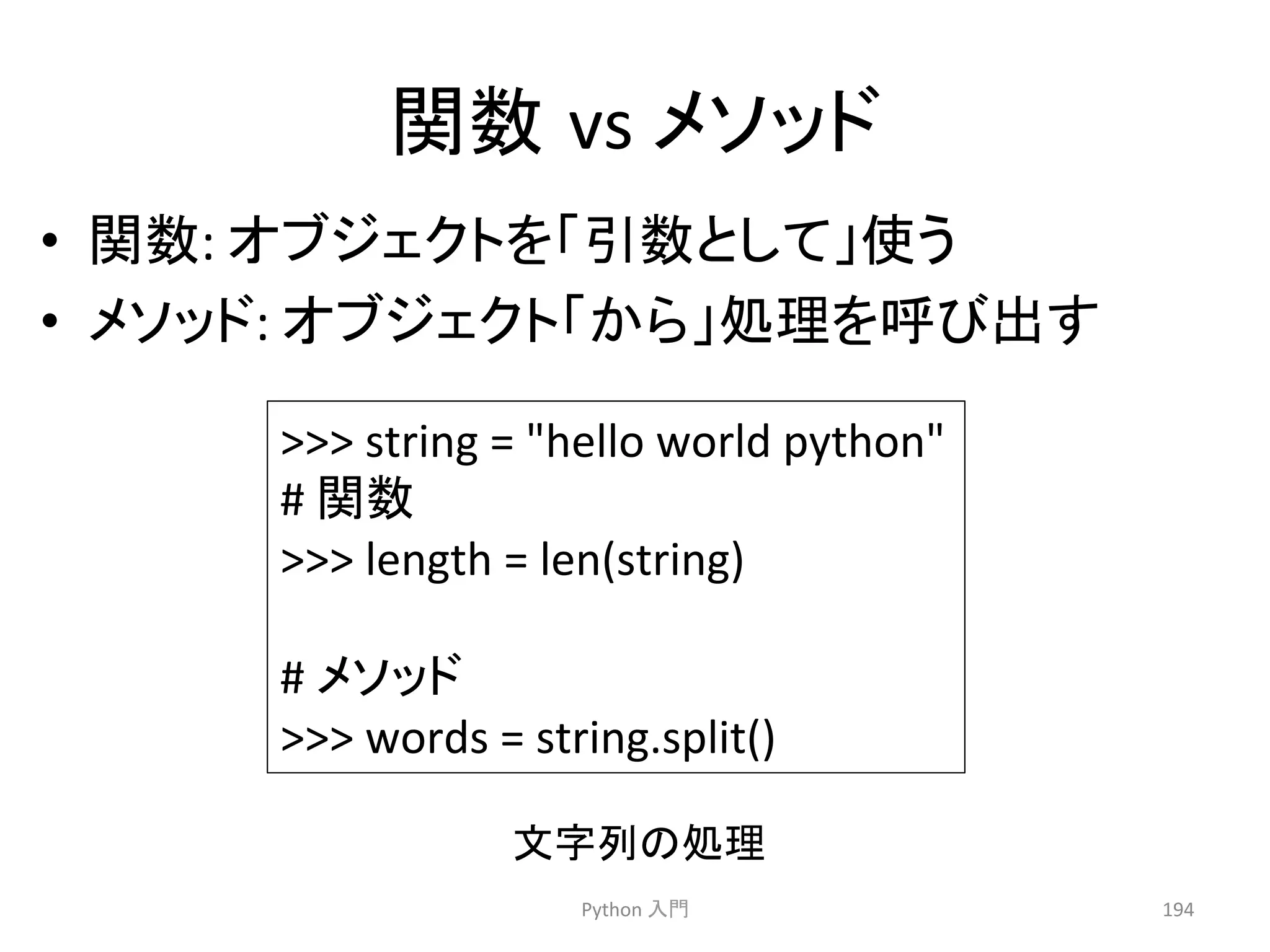 関数 vs メソッド

• 関数: オブジェクトを「引数として」使う
• メソッド: オブジェクト「から」処理を呼び出す

>>> string = "hello world python"
# 関数
>>> length = len(string)

# メソッド
>>> words = string.split()

文字列の処理

Python 入門

194